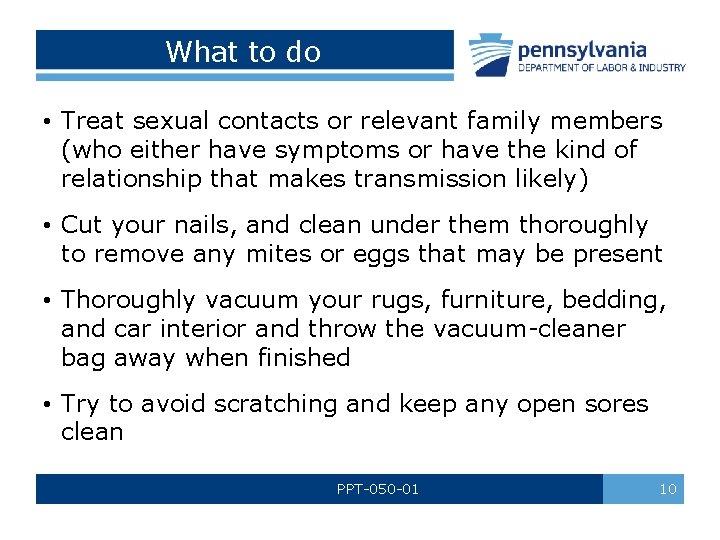 What to do

pennsylvania
DEPARTMENT OF LABOR & INDUSTRY

• Treat sexual contacts or relevant family members (who either have symptoms or have the kind of relationship that makes transmission likely)

• Cut your nails, and clean under them thoroughly to remove any mites or eggs that may be present

• Thoroughly vacuum your rugs, furniture, bedding, and car interior and throw the vacuum-cleaner bag away when finished

• Try to avoid scratching and keep any open sores clean

PPT-050-01

10